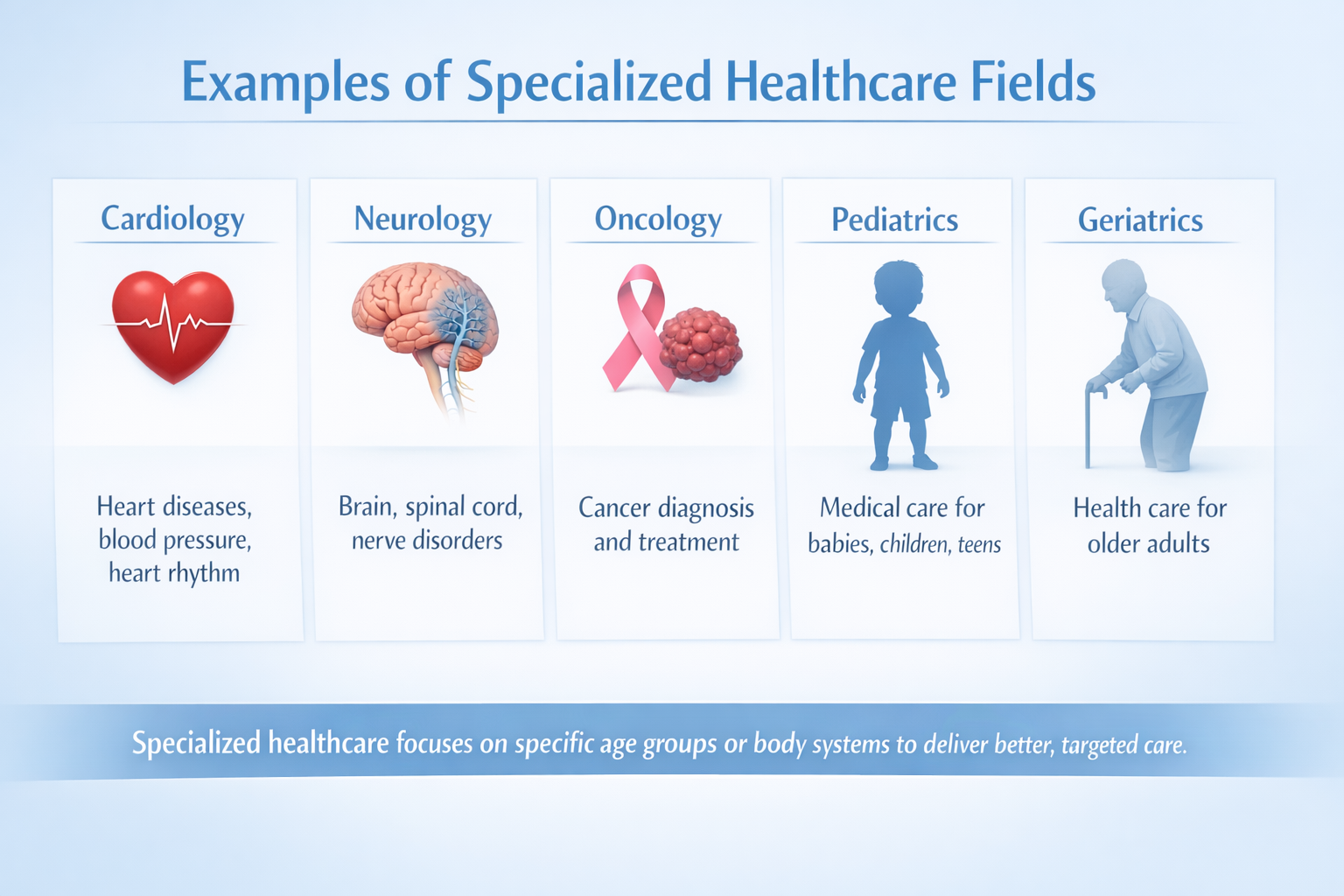 Examples of Specialized Healthcare Fields

Cardiology

Heart diseases, blood pressure, heart rhythm

Neurology

Brain, spinal cord, nerve disorders

Oncology

Cancer diagnosis and treatment

Pediatrics

Medical care for babies, children, teens

Geriatrics

Health care for older adults

Specialized healthcare focuses on specific age groups or body systems to deliver better, targeted care.